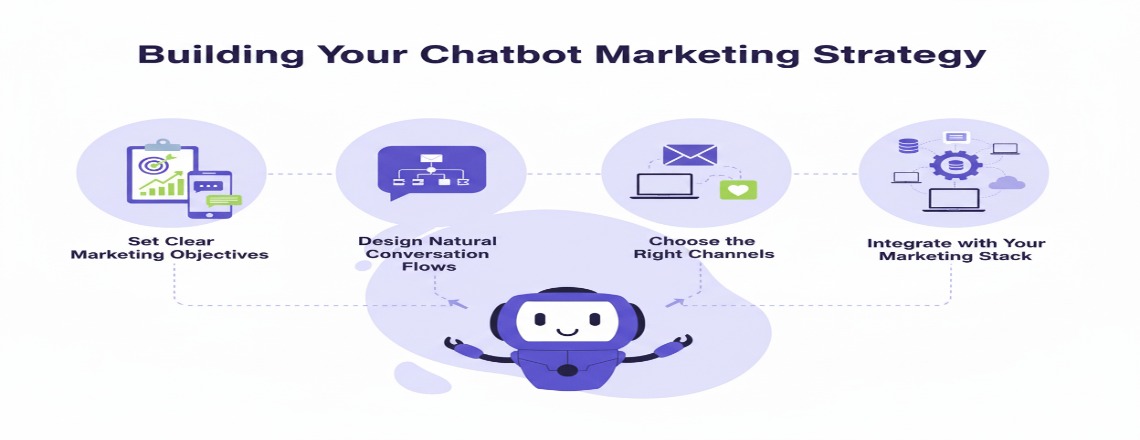 Building Your Chatbot Marketing Strategy

Set Clear Marketing Objectives

Design Natural Conversation Flows

Choose the Right Channels

Integrate with Your Marketing Stack